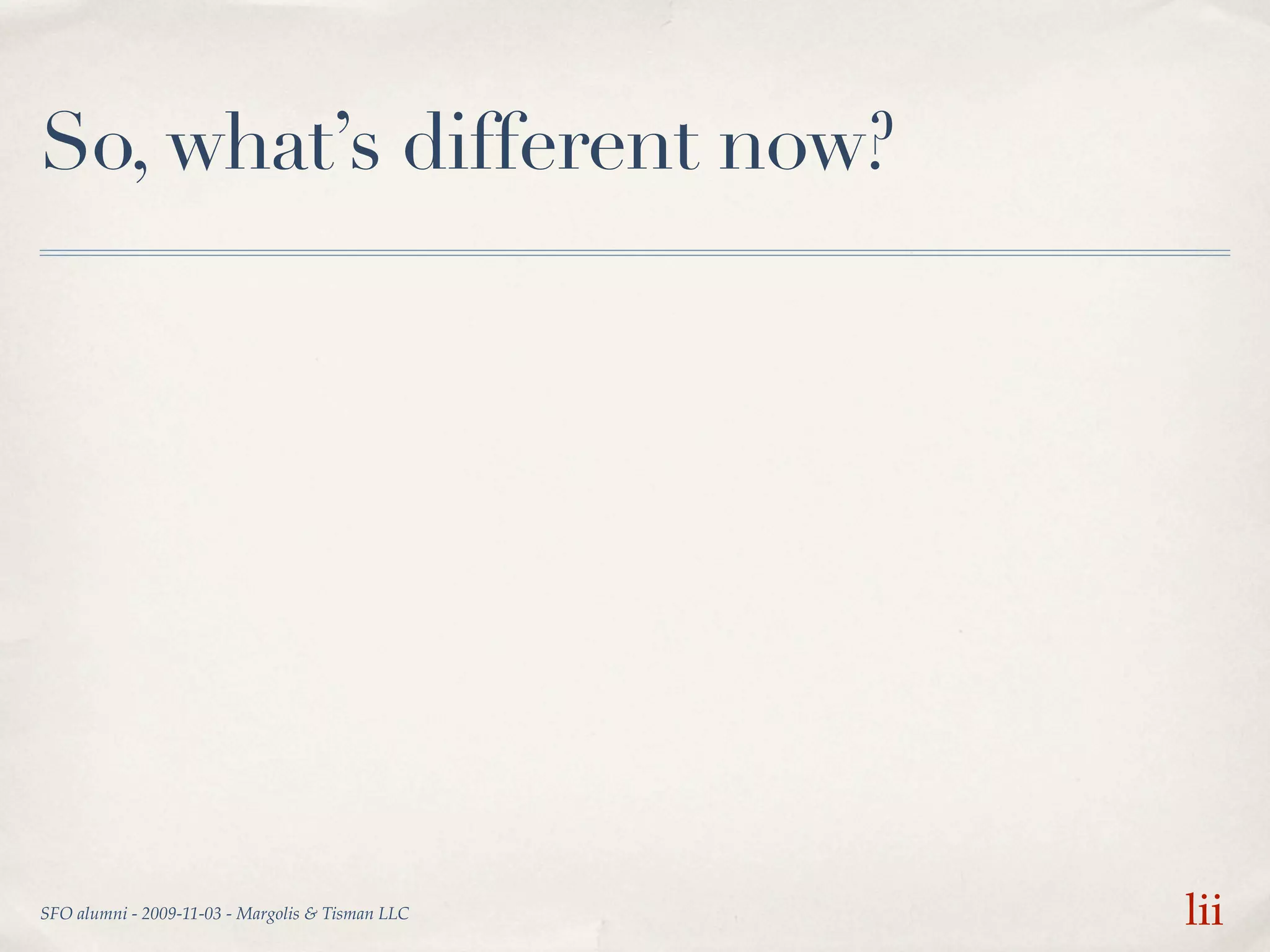 So, what's different now?

SFO alumni - 2009-11-03 - Margolis & Tisman LLC

lii